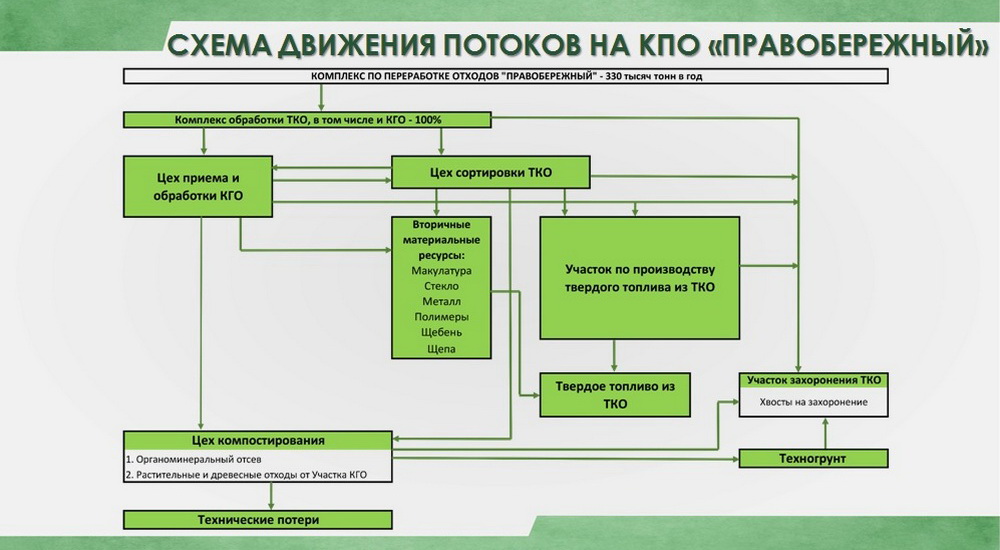 СХЕМА ДВИЖЕНИЯ ПОТОКОВ НА КПО «ПРАВОБЕРЕЖНЫЙ»

КОМПЛЕКС ПО ПЕРЕРАБОТКЕ ОТХОДОВ "ПРАВОБЕРЕЖНЫЙ" - 330 тысяч тонн в год

Комплекс обработки ТКО, в том числе и КГО - 100%

Цех приема и обработки КГО

Цех сортировки ТКО

Вторичные материальные ресурсы:
Макулатура
Стекло
Металл
Полимеры
Щебень
Щепа

Участок по производству твердого топлива из ТКО

Твердое топливо из ТКО

Участок захоронения ТКО
Хвосты на захоронение

Цех компостирования
1. Органоминеральный отсев
2. Растительные и древесные отходы от Участка КГО

Техногрунт

Технические потери